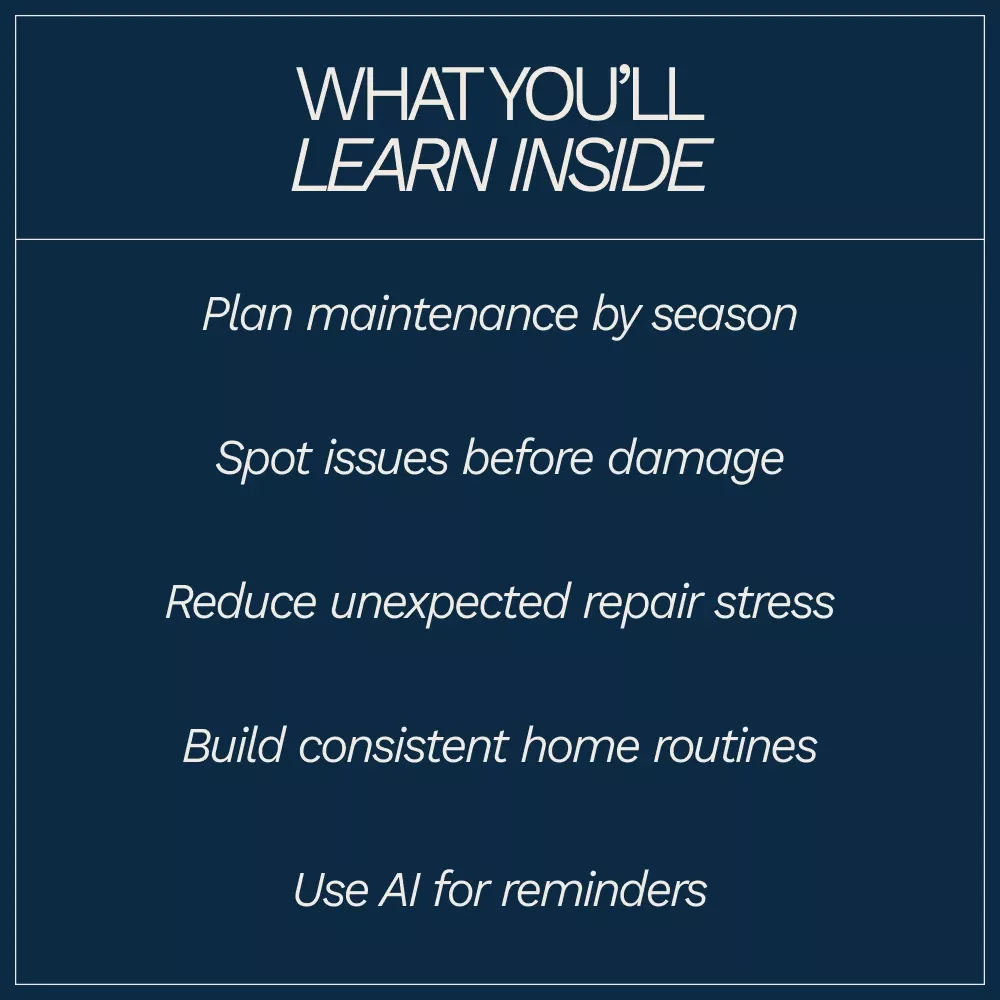 WHAT YOU'LL
LEARN INSIDE

Plan maintenance by season

Spot issues before damage

Reduce unexpected repair stress

Build consistent home routines

Use AI for reminders